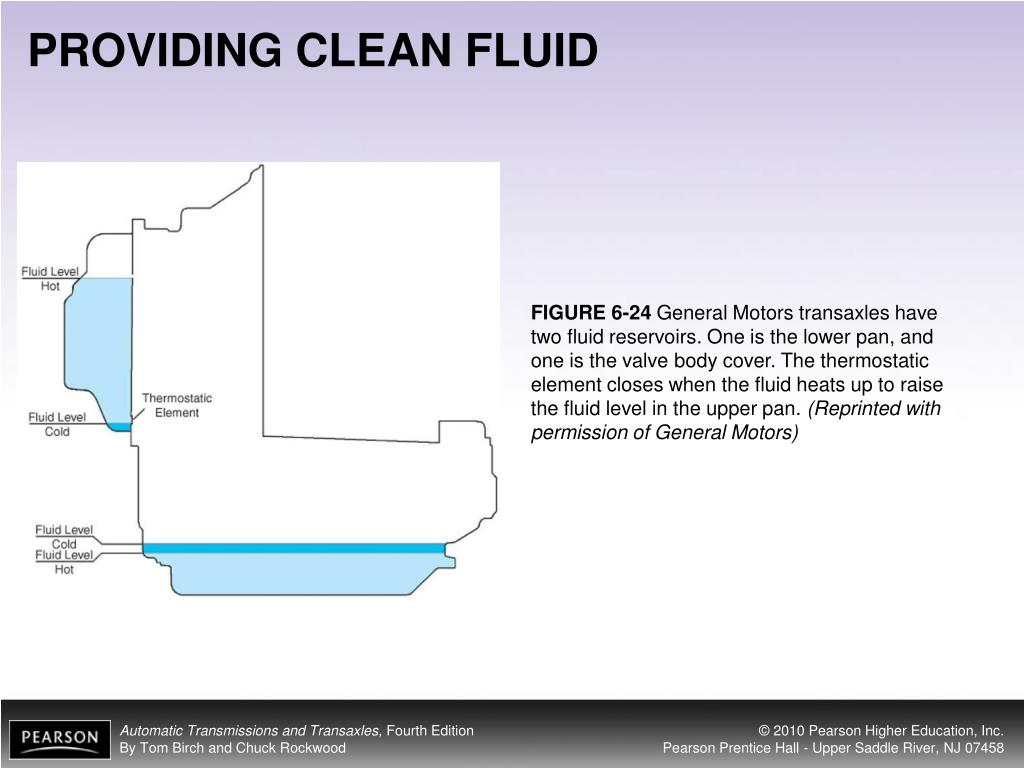 PROVIDING CLEAN FLUID

Fluid Level
Hot

Thermostatic
Element

Fluid Level
Cold

Fluid Level
Cold
Fluid Level
Hot

FIGURE 6-24 General Motors transaxles have two fluid reservoirs. One is the lower pan, and one is the valve body cover. The thermostatic element closes when the fluid heats up to raise the fluid level in the upper pan. (Reprinted with permission of General Motors)

PEARSON

Automatic Transmissions and Transaxles, Fourth Edition
By Tom Birch and Chuck Rockwood

© 2010 Pearson Higher Education, Inc.
Pearson Prentice Hall - Upper Saddle River, NJ 07458